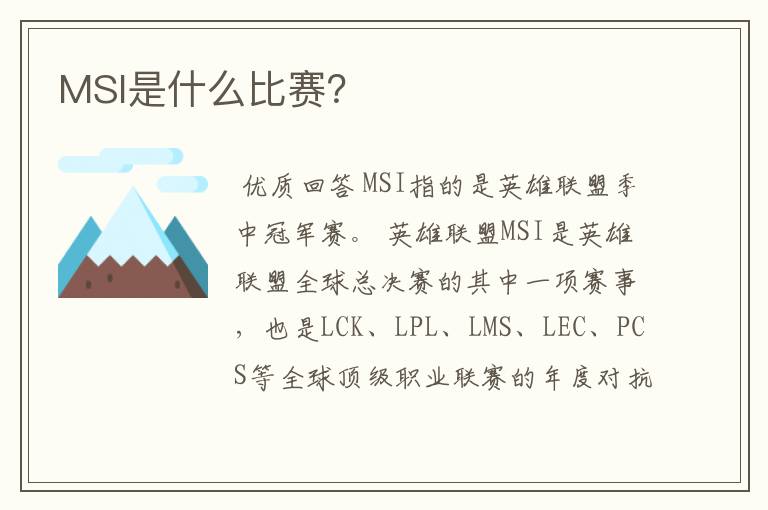 MSI是什么比赛?

优质回答MSI指的是英雄联盟季中冠军赛。 英雄联盟MSI是英雄联盟全球总决赛的其中一项赛事，也是LCK、LPL、LMS、LEC、PCS等全球顶级职业联赛的年度对抗